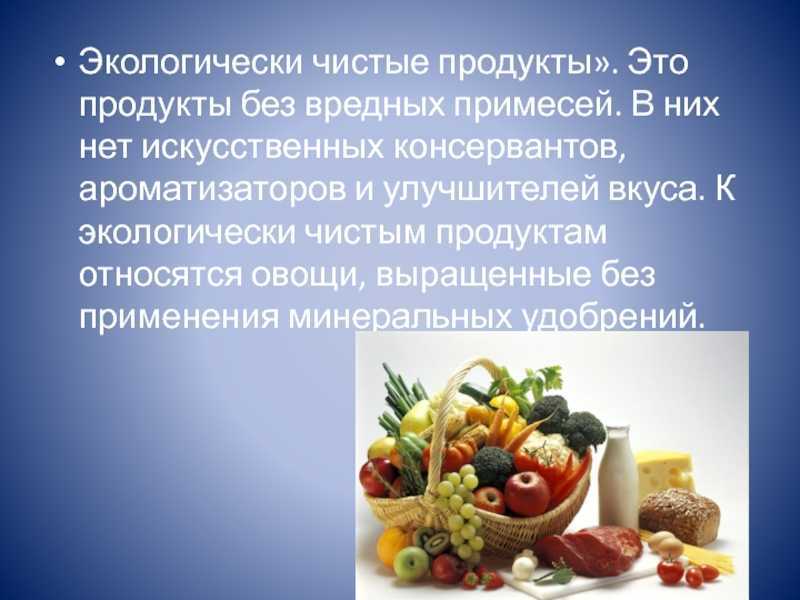 • Экологически чистые продукты». Это продукты без вредных примесей. В них нет искусственных консервантов, ароматизаторов и улучшителей вкуса. К экологически чистым продуктам относятся овощи, выращенные без применения минеральных удобрений.